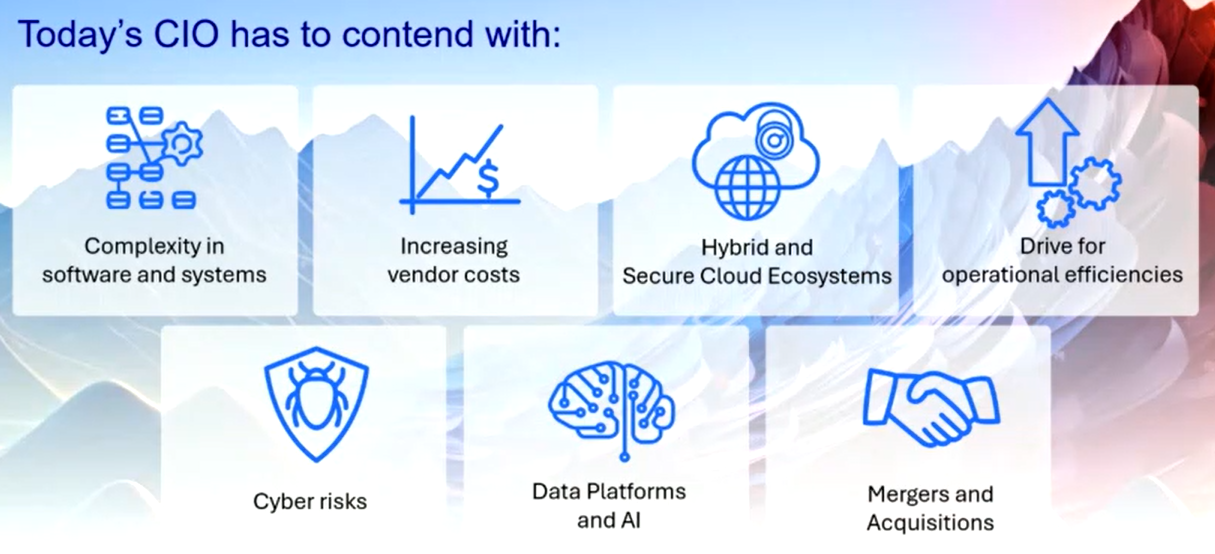 Today's CIO has to contend with:

Complexity in software and systems

Increasing vendor costs

Hybrid and Secure Cloud Ecosystems

Drive for operational efficiencies

Cyber risks

Data Platforms and AI

Mergers and Acquisitions